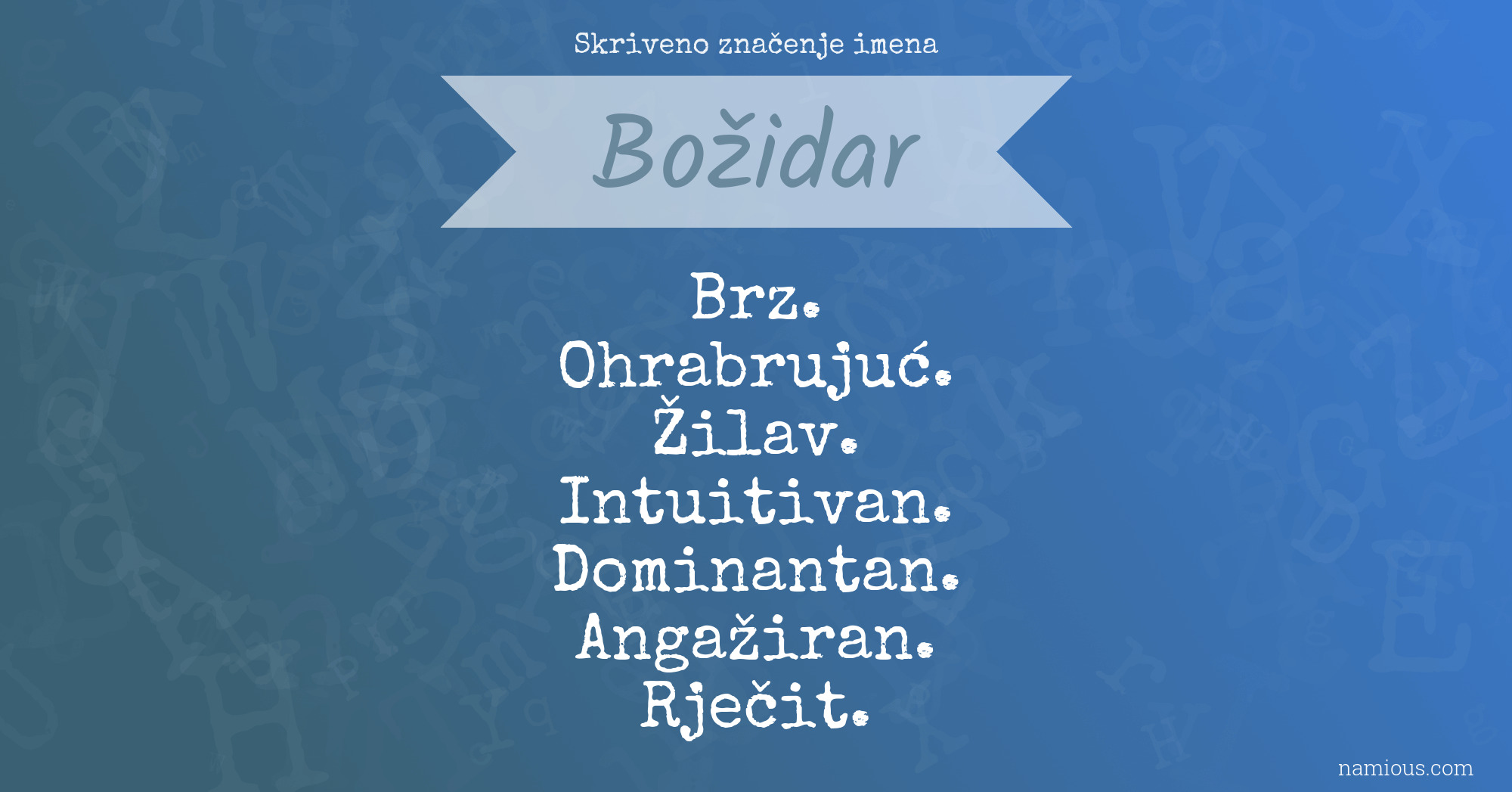 Skriveno značenje imena

Božidar

Brz.
Ohrabrujuć.
Žilav.
Intuitivan.
Dominantan.
Angažiran.
Rječit.

namious.com